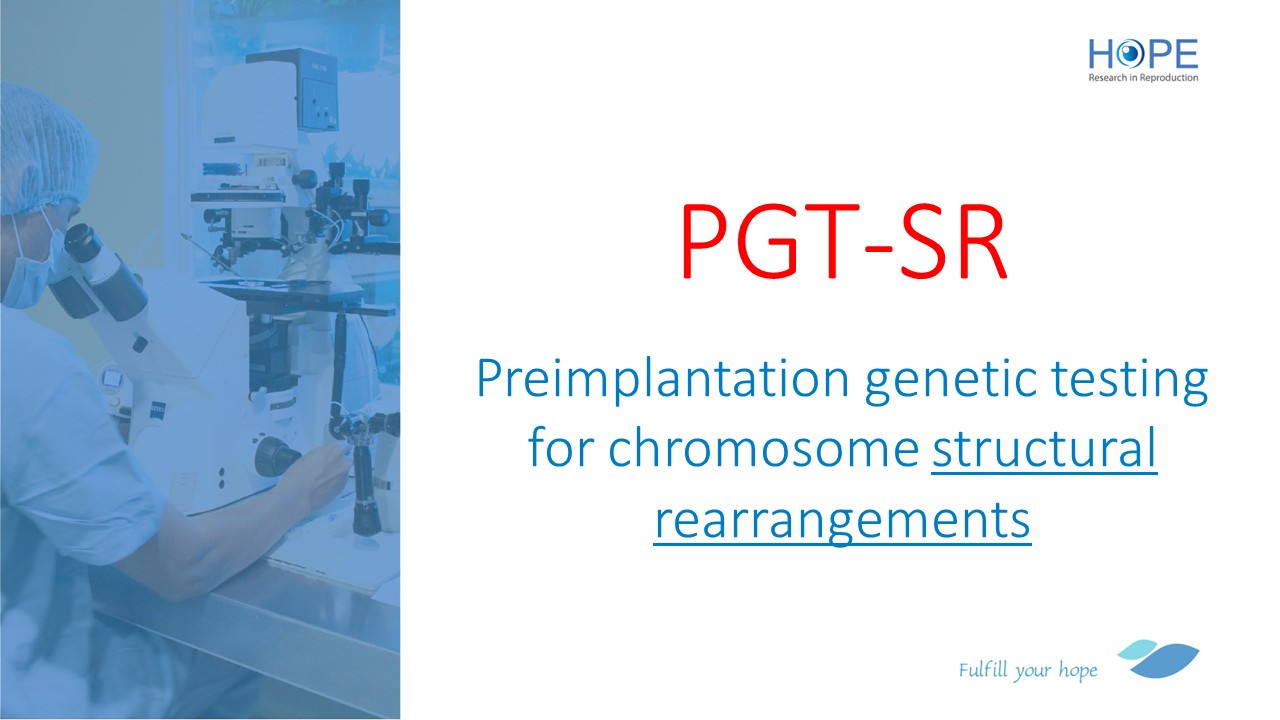 HOPE
Research in Reproduction

PGT-SR

Preimplantation genetic testing for chromosome structural rearrangements

Fulfill your hope